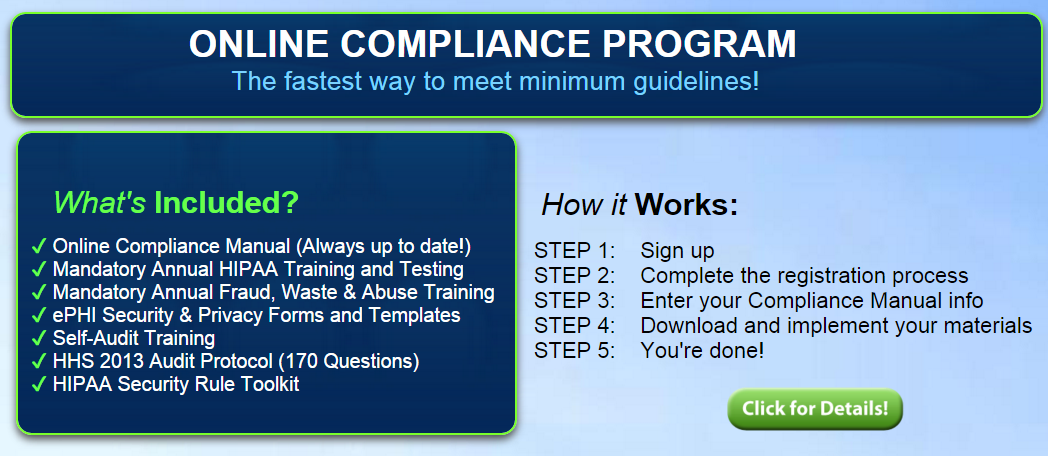 ONLINE COMPLIANCE PROGRAM
The fastest way to meet minimum guidelines!

What's Included?

✓ Online Compliance Manual (Always up to date!)
✓ Mandatory Annual HIPAA Training and Testing
✓ Mandatory Annual Fraud, Waste & Abuse Training
✓ ePHI Security & Privacy Forms and Templates
✓ Self-Audit Training
✓ HHS 2013 Audit Protocol (170 Questions)
✓ HIPAA Security Rule Toolkit

How it Works:

STEP 1: Sign up
STEP 2: Complete the registration process
STEP 3: Enter your Compliance Manual info
STEP 4: Download and implement your materials
STEP 5: You're done!

Click for Details!